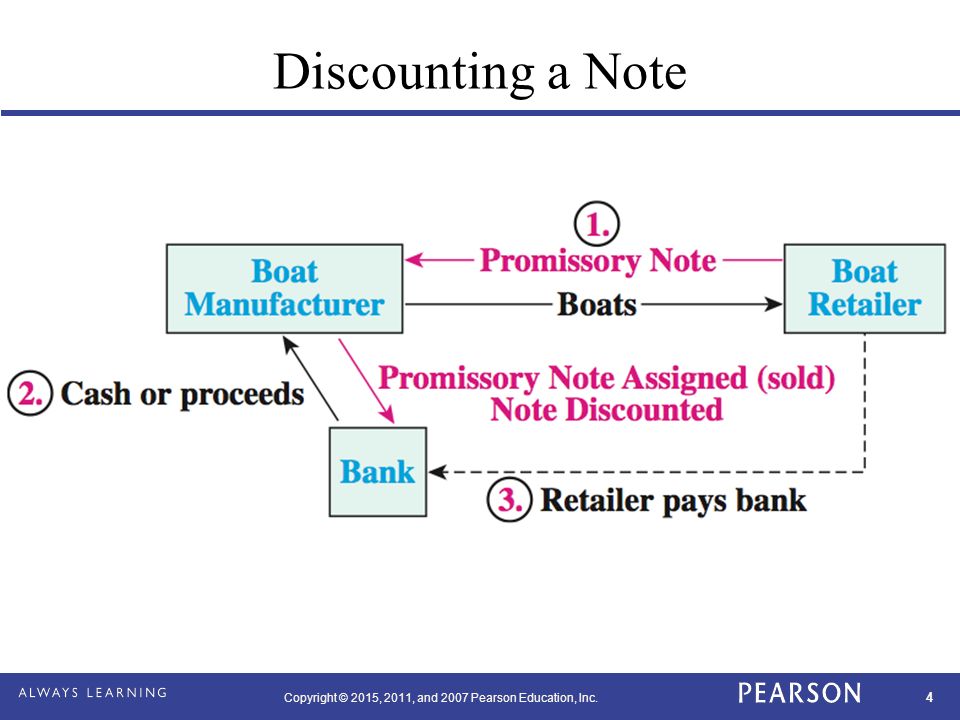 Discounting a Note

1.

Boat Manufacturer

Promissory Note

Boats

Boat Retailer

2. Cash or proceeds

Promissory Note Assigned (sold)
Note Discounted

Bank

3. Retailer pays bank

ALWAYS LEARNING

Copyright © 2015, 2011, and 2007 Pearson Education, Inc.

PEARSON

4